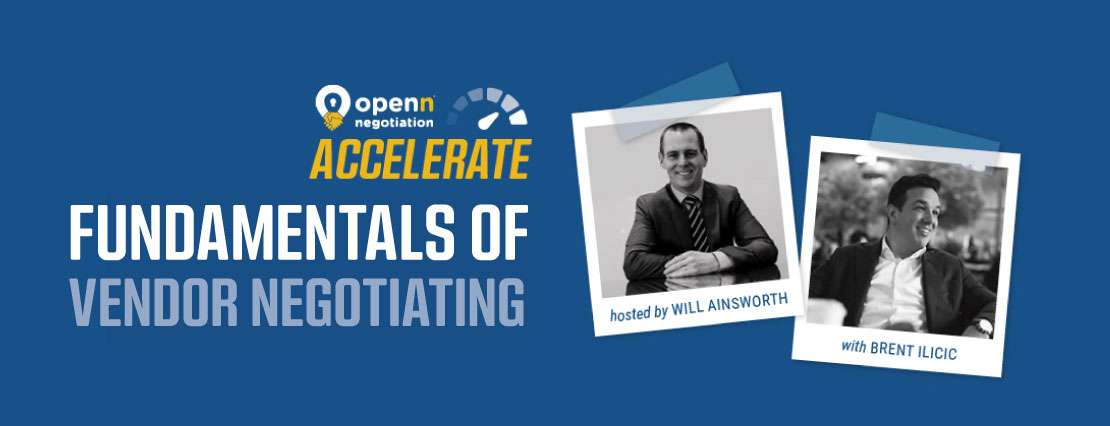 openn negotiation
ACCELERATE
FUNDAMENTALS OF
VENDOR NEGOTIATING

hosted by WILL AINSWORTH

with BRENT ILICIC